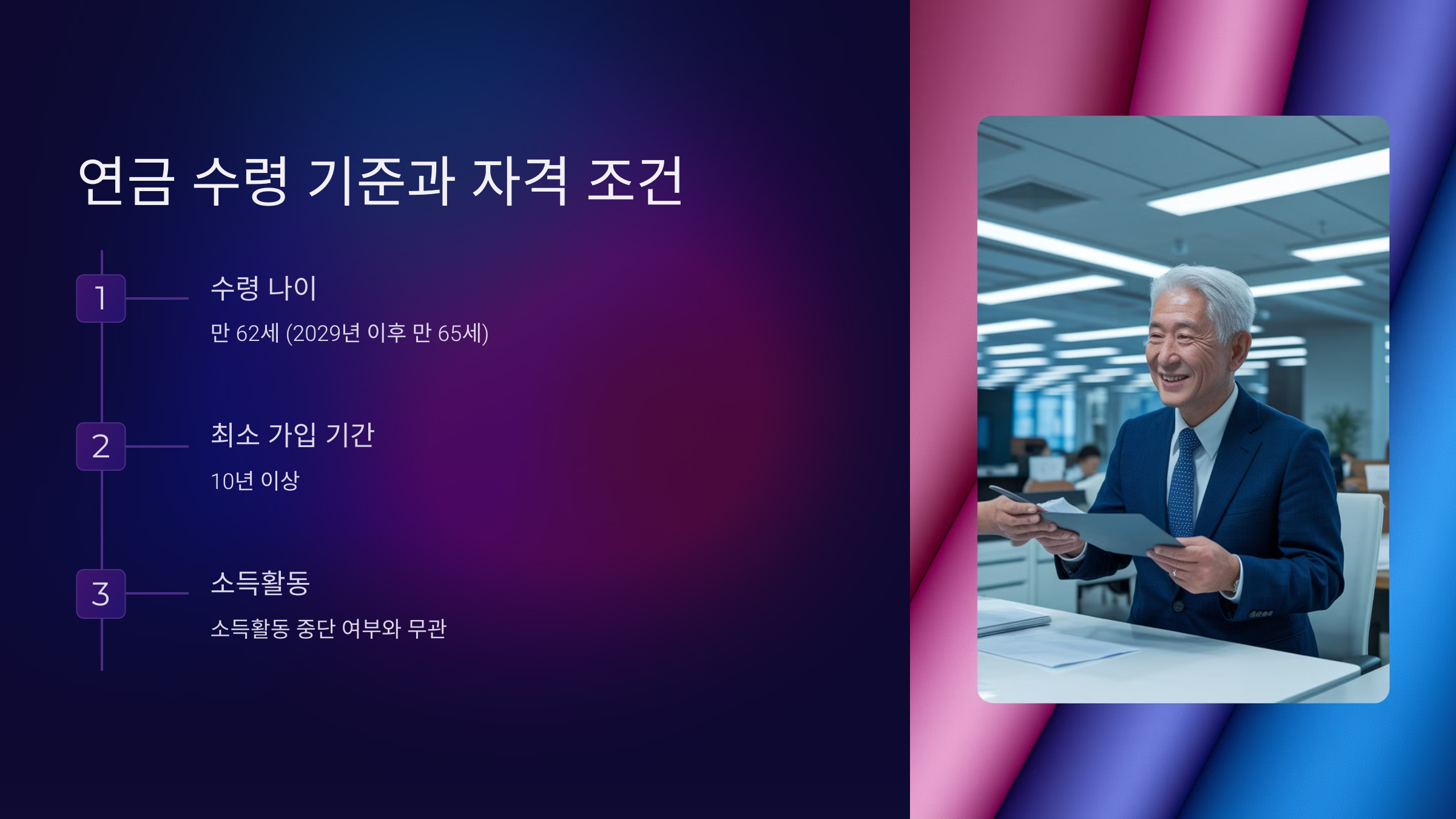 연금 수령 기준과 자격 조건

1

수령 나이

만 62세 (2029년 이후 만 65세)

2

최소 가입 기간

10년 이상

3

소득활동

소득활동 중단 여부와 무관